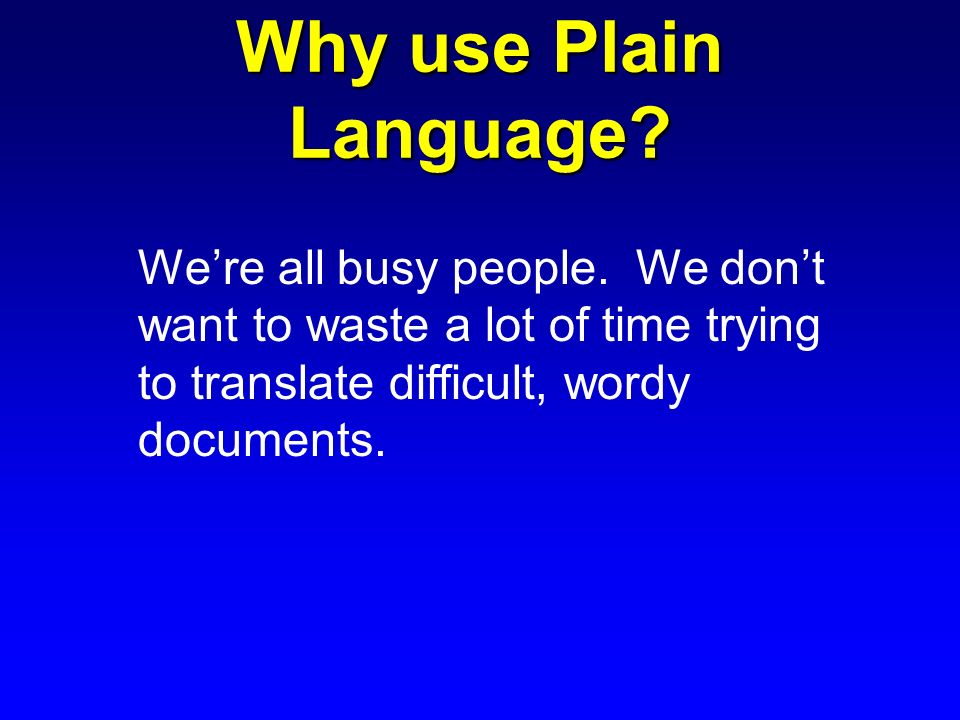 Why use Plain Language?

We’re all busy people. We don’t want to waste a lot of time trying to translate difficult, wordy documents.